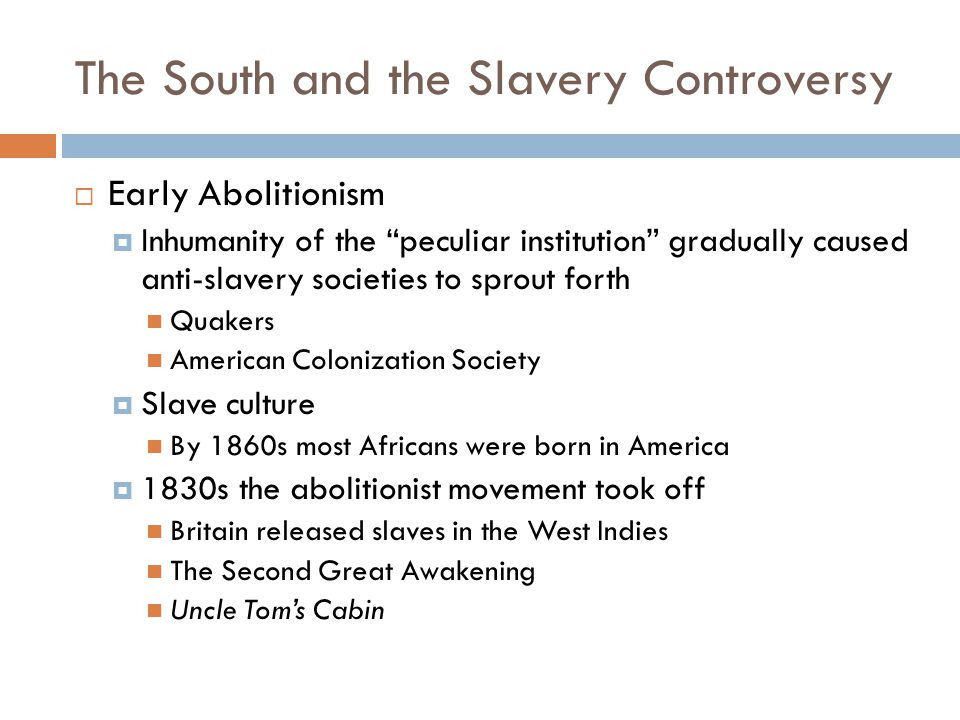 The South and the Slavery Controversy

Early Abolitionism

Inhumanity of the “peculiar institution” gradually caused anti-slavery societies to sprout forth

Quakers

American Colonization Society

Slave culture

By 1860s most Africans were born in America

1830s the abolitionist movement took off

Britain released slaves in the West Indies

The Second Great Awakening

Uncle Tom’s Cabin